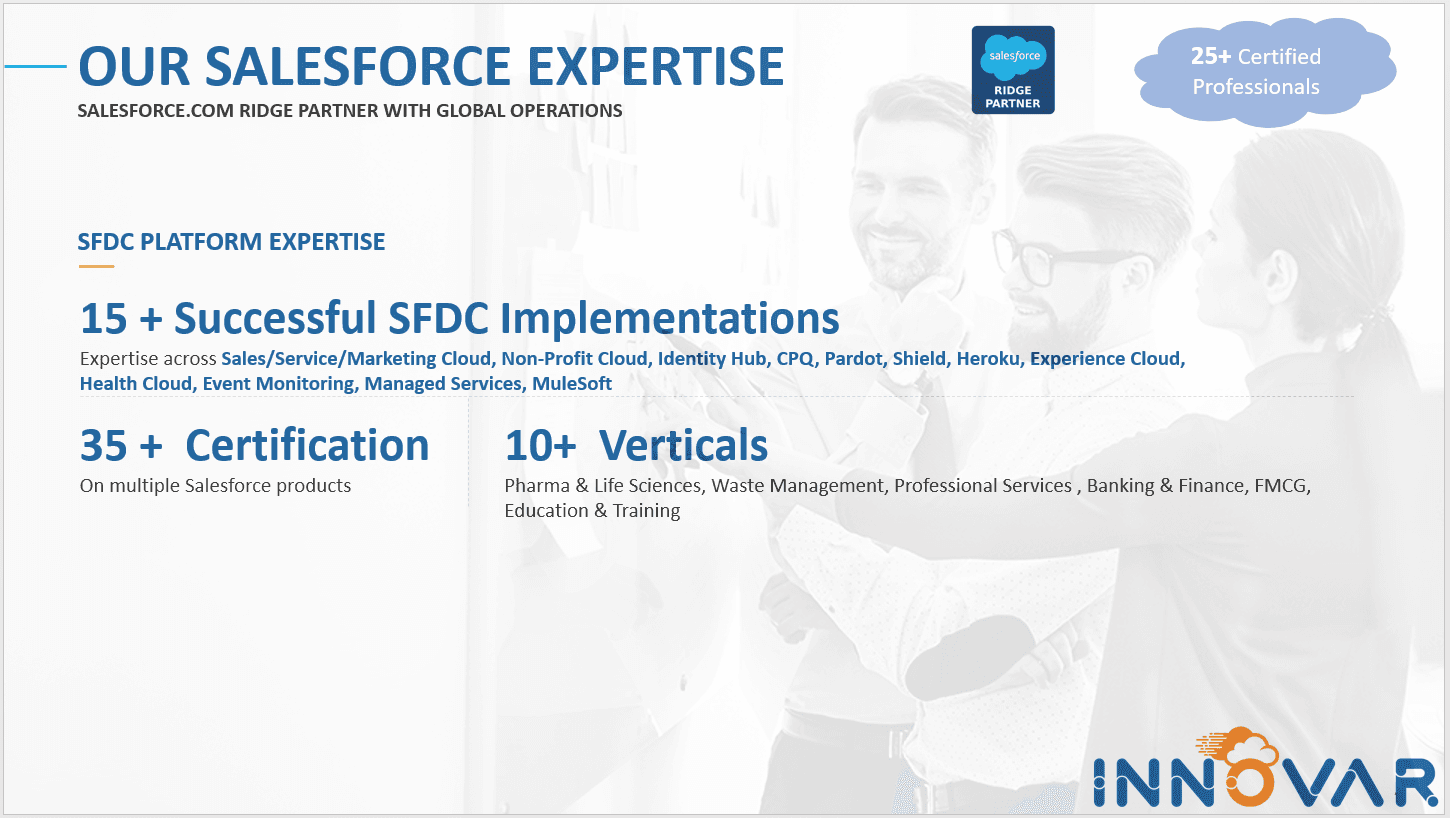 OUR SALESFORCE EXPERTISE

SALESFORCE.COM RIDGE PARTNER WITH GLOBAL OPERATIONS

salesforce
RIDGE
PARTNER

25+ Certified Professionals

SFDC PLATFORM EXPERTISE

15 + Successful SFDC Implementations

Expertise across Sales/Service/Marketing Cloud, Non-Profit Cloud, Identity Hub, CPQ, Pardot, Shield, Heroku, Experience Cloud, Health Cloud, Event Monitoring, Managed Services, MuleSoft

35 + Certification

On multiple Salesforce products

10+ Verticals

Pharma & Life Sciences, Waste Management, Professional Services , Banking & Finance, FMCG, Education & Training

INNOVAR.